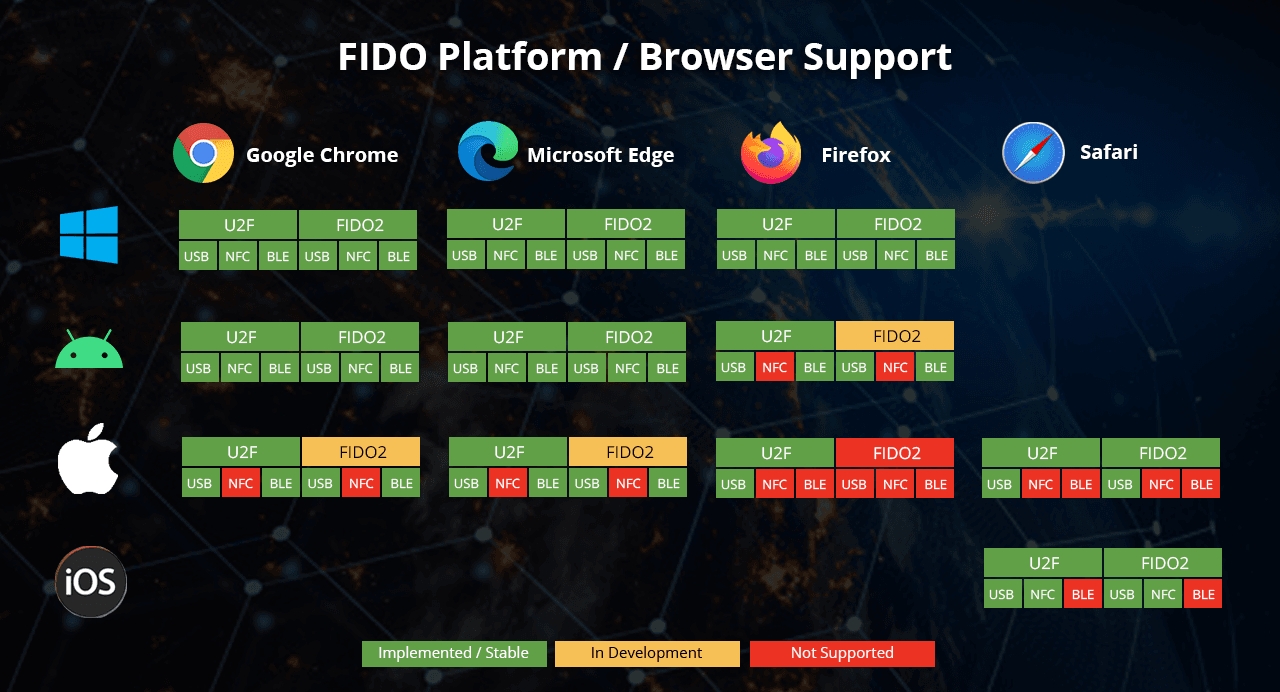 FIDO Platform / Browser Support

Google Chrome

Microsoft Edge

Firefox

Safari

| U2F | | | FIDO2 | | |
|---|---|---|---|---|---|
| USB | NFC | BLE | USB | NFC | BLE |

| U2F | | | FIDO2 | | |
|---|---|---|---|---|---|
| USB | NFC | BLE | USB | NFC | BLE |

| U2F | | | FIDO2 | | |
|---|---|---|---|---|---|
| USB | NFC | BLE | USB | NFC | BLE |

| U2F | | | FIDO2 | | |
|---|---|---|---|---|---|
| USB | NFC | BLE | USB | NFC | BLE |

| U2F | | | FIDO2 | | |
|---|---|---|---|---|---|
| USB | NFC | BLE | USB | NFC | BLE |

| U2F | | | FIDO2 | | |
|---|---|---|---|---|---|
| USB | NFC | BLE | USB | NFC | BLE |

| U2F | | | FIDO2 | | |
|---|---|---|---|---|---|
| USB | NFC | BLE | USB | NFC | BLE |

| U2F | | | FIDO2 | | |
|---|---|---|---|---|---|
| USB | NFC | BLE | USB | NFC | BLE |

| U2F | | | FIDO2 | | |
|---|---|---|---|---|---|
| USB | NFC | BLE | USB | NFC | BLE |

| U2F | | | FIDO2 | | |
|---|---|---|---|---|---|
| USB | NFC | BLE | USB | NFC | BLE |

iOS

| U2F | | | FIDO2 | | |
|---|---|---|---|---|---|
| USB | NFC | BLE | USB | NFC | BLE |

Implemented / Stable
In Development
Not Supported